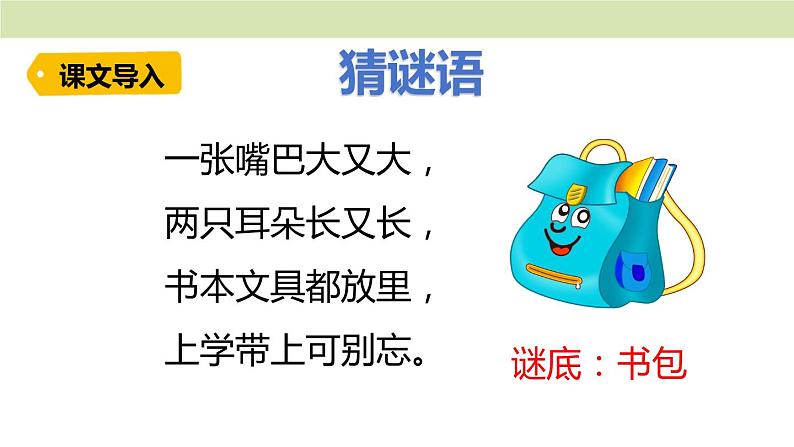 课文导入

猜谜语

一张嘴巴大又大，
两只耳朵长又长，
书本文具都放里，
上学带上可别忘。

谜底：书包